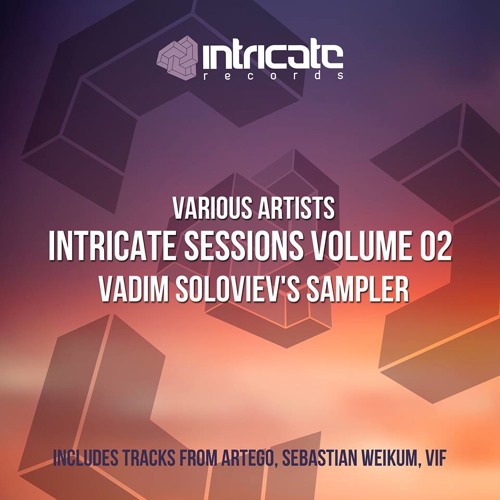 intricate
records

VARIOUS ARTISTS
INTRICATE SESSIONS VOLUME 02
VADIM SOLOVIEV'S SAMPLER

INCLUDES TRACKS FROM ARTEGO, SEBASTIAN WEIKUM, VIF